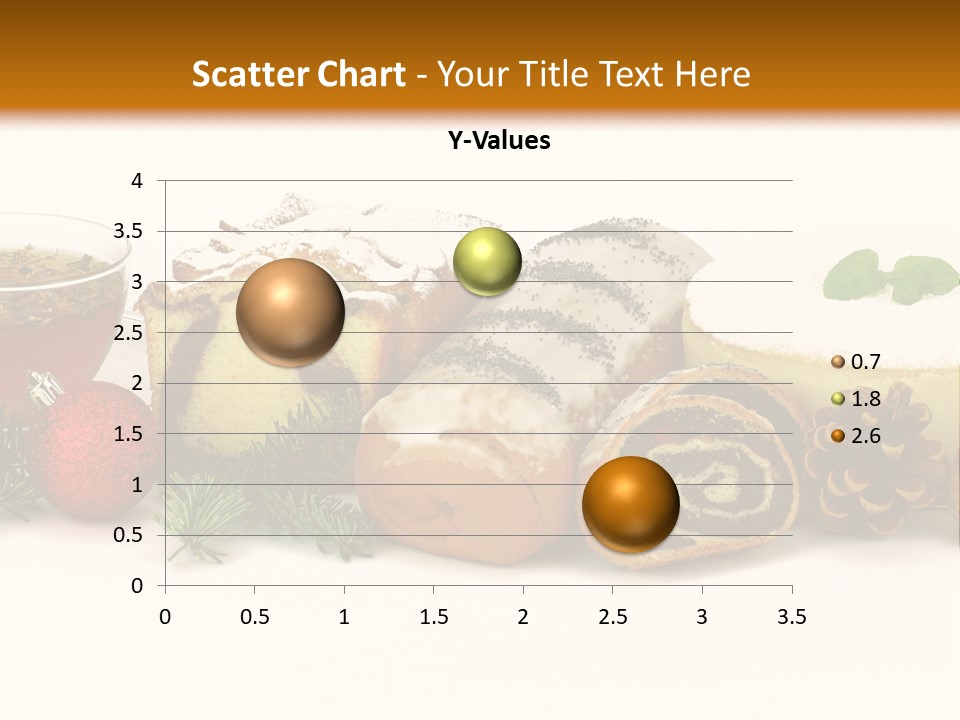 Scatter Chart - Your Title Text Here

Y-Values

4
3.5
3
2.5
2
1.5
1
0.5
0

0 0.5 1 1.5 2 2.5 3 3.5

0.7
1.8
2.6